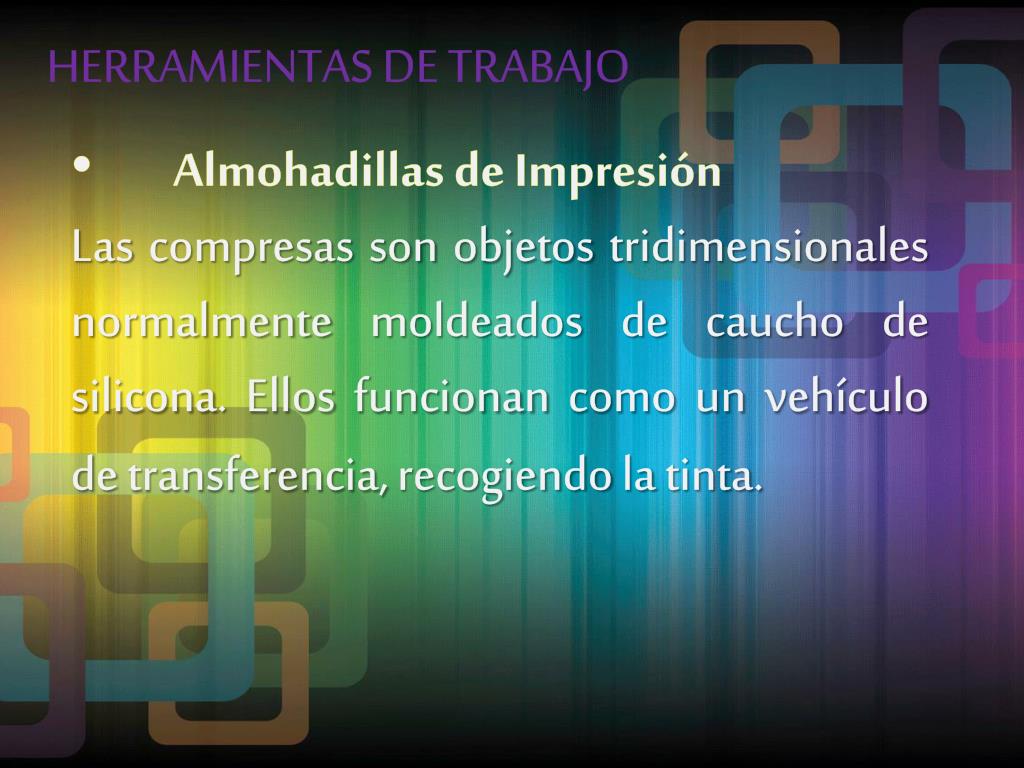 HERRAMIENTAS DE TRABAJO

• Almohadillas de Impresión

Las compresas son objetos tridimensionales normalmente moldeados de caucho de silicona. Ellos funcionan como un vehículo de transferencia, recogiendo la tinta.